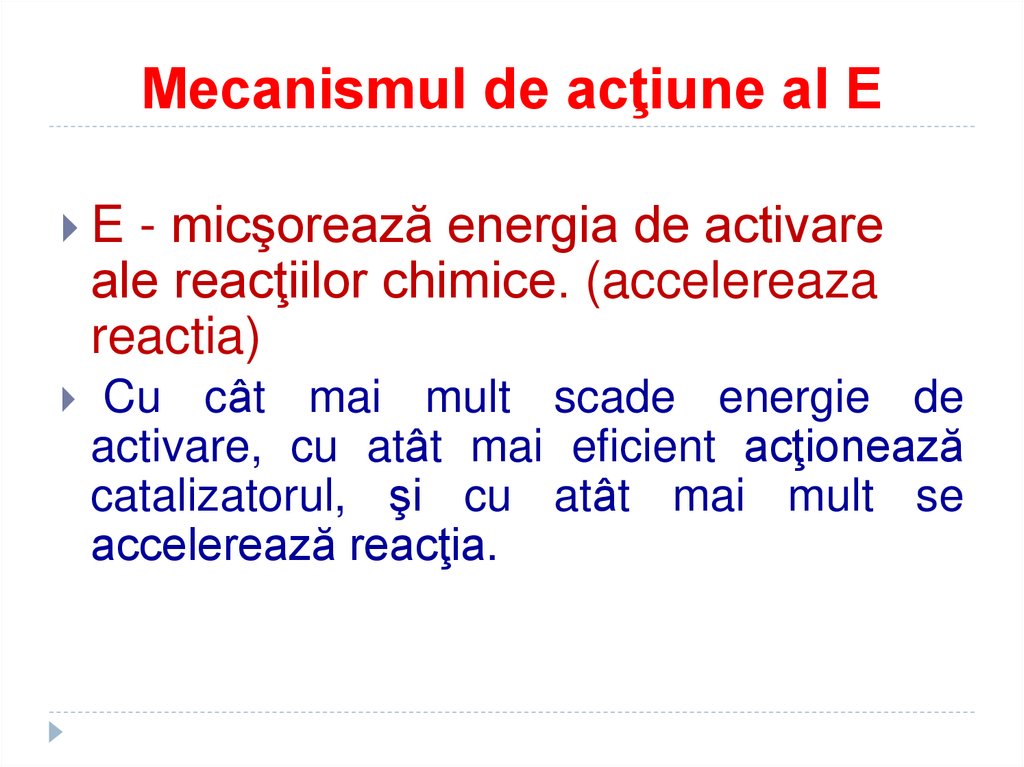 Mecanismul de acţiune al E

E - micşorează energia de activare ale reacţiilor chimice. (accelereaza reactia)

Cu cât mai mult scade energie de activare, cu atât mai eficient acţionează catalizatorul, şi cu atât mai mult se accelerează reacţia.